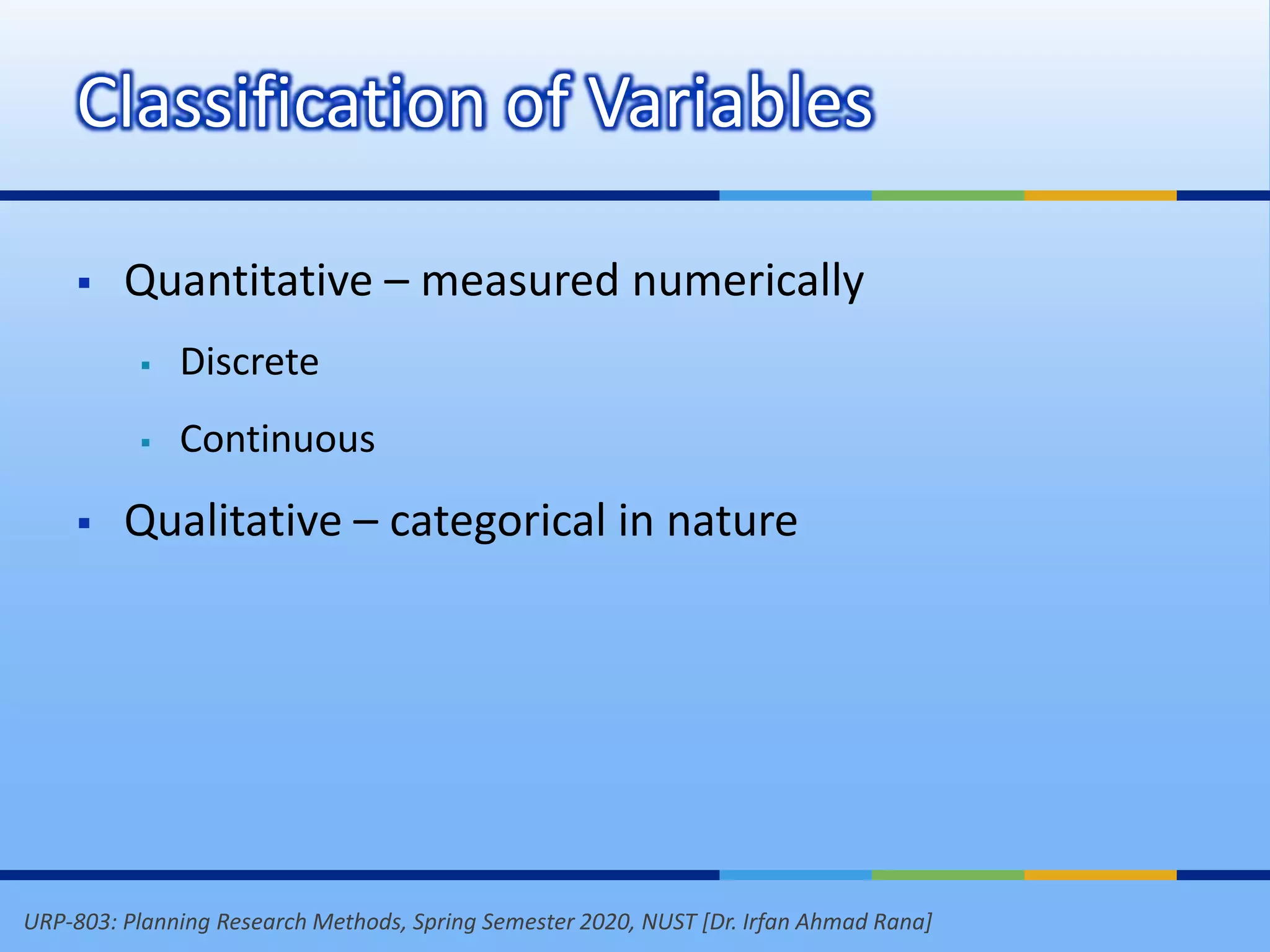 Classification of Variables

▪ Quantitative – measured numerically

▪ Discrete

▪ Continuous

▪ Qualitative – categorical in nature

URP-803: Planning Research Methods, Spring Semester 2020, NUST [Dr. Irfan Ahmad Rana]